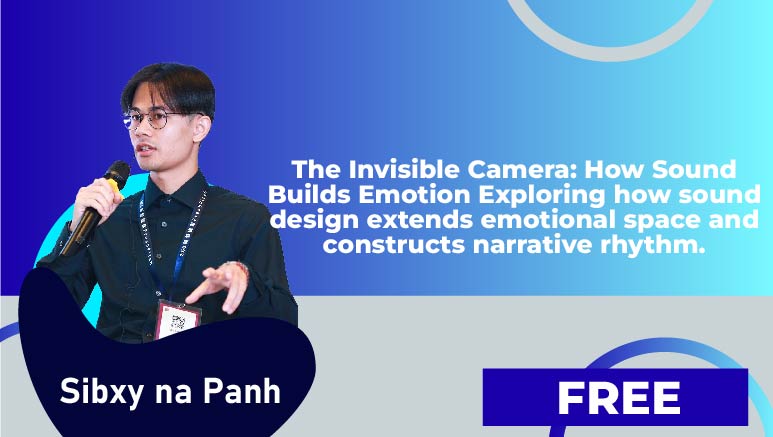 The Invisible Camera: How Sound Builds Emotion Exploring how sound design extends emotional space and constructs narrative rhythm.

Sibxy na Panh

FREE